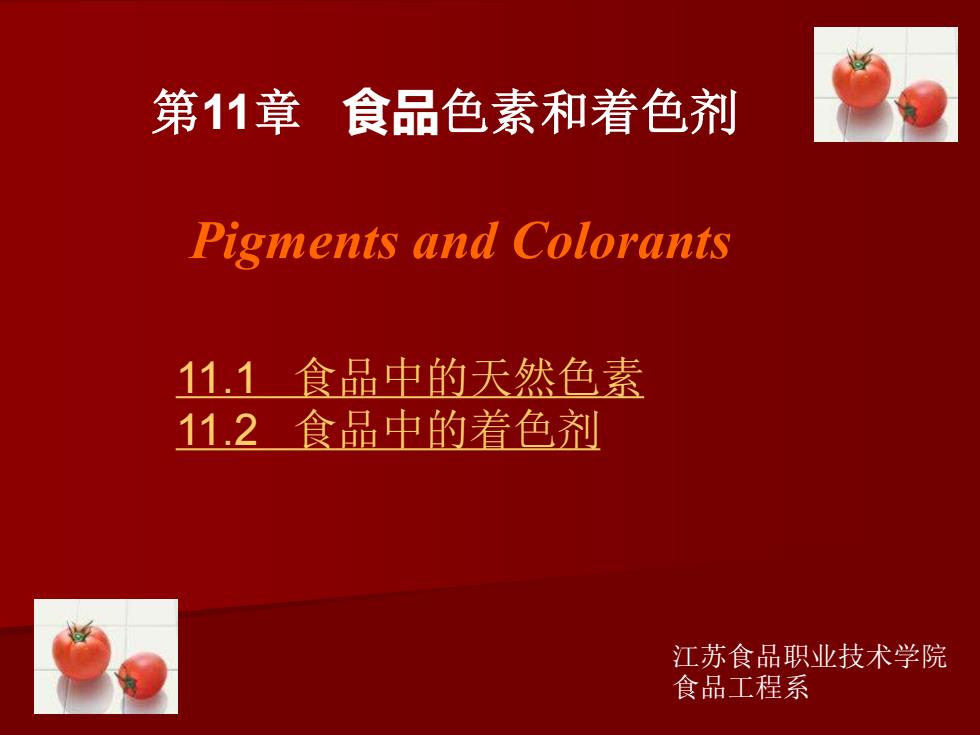 第11章　食品色素和着色剂

Pigments and Colorants

11.1　食品中的天然色素
11.2　食品中的着色剂

江苏食品职业技术学院
食品工程系